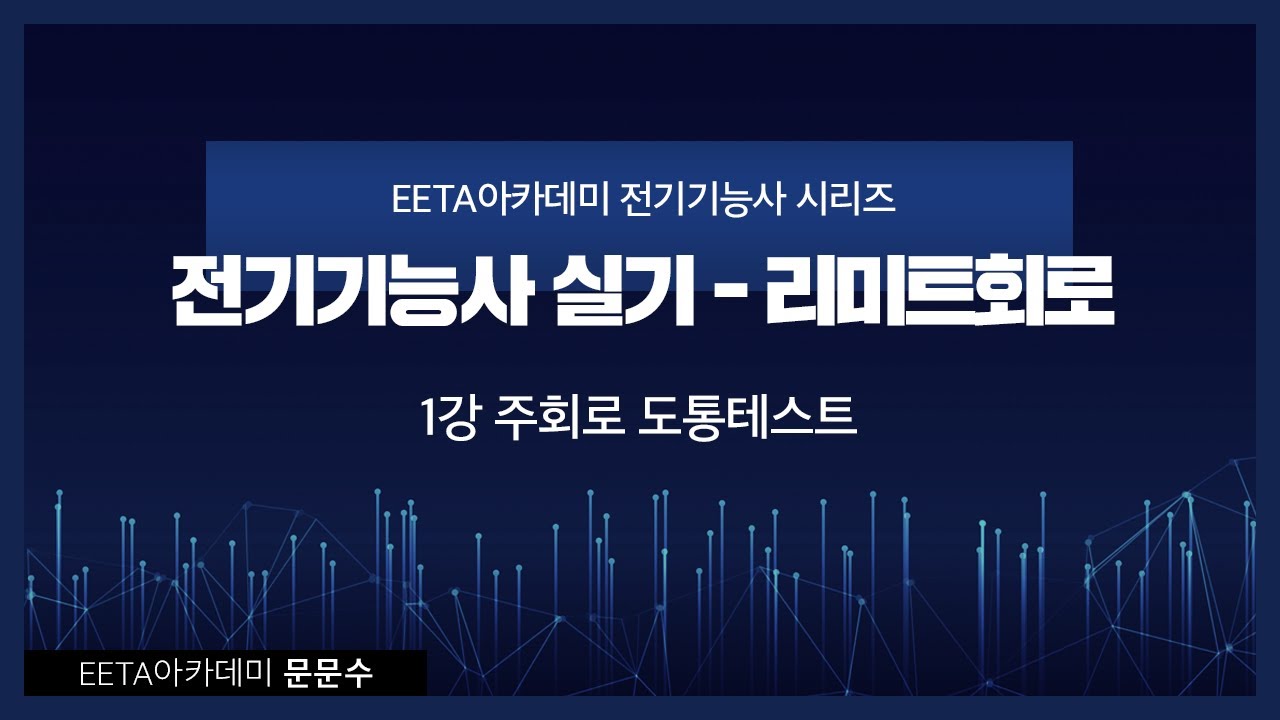 EETA아카데미 전기기능사 시리즈

전기기능사 실기 - 리미트회로

1강 주회로 도통테스트

EETA아카데미 문문수